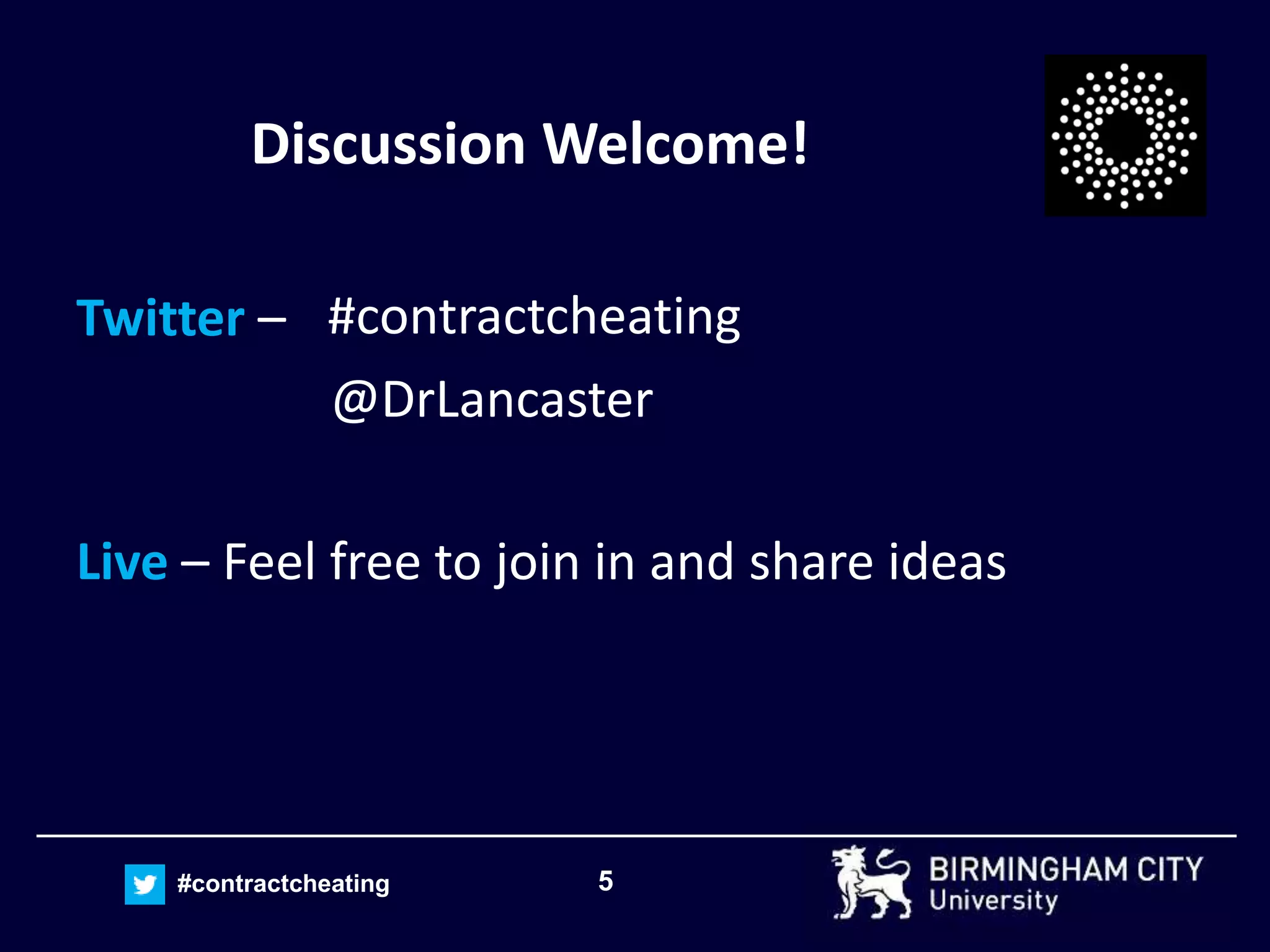 Discussion Welcome!

Twitter – #contractcheating
@DrLancaster

Live – Feel free to join in and share ideas

#contractcheating

5

BIRMINGHAM CITY
University